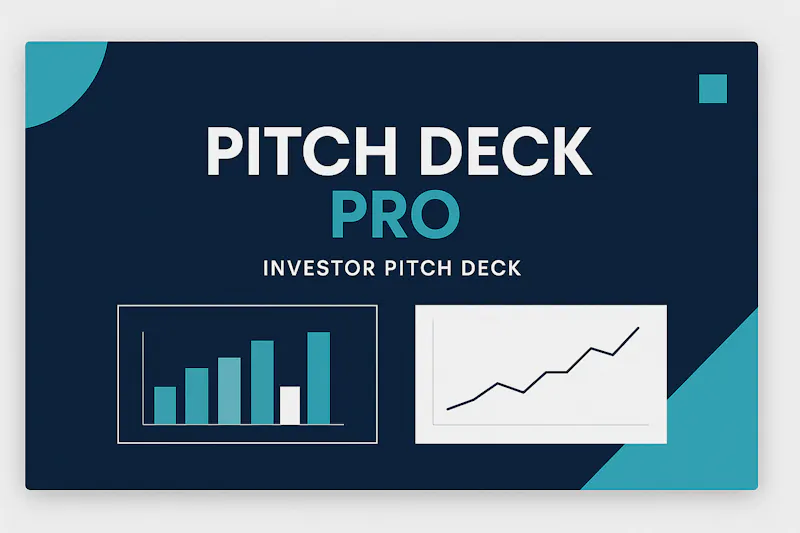 PITCH DECK
PRO
INVESTOR PITCH DECK